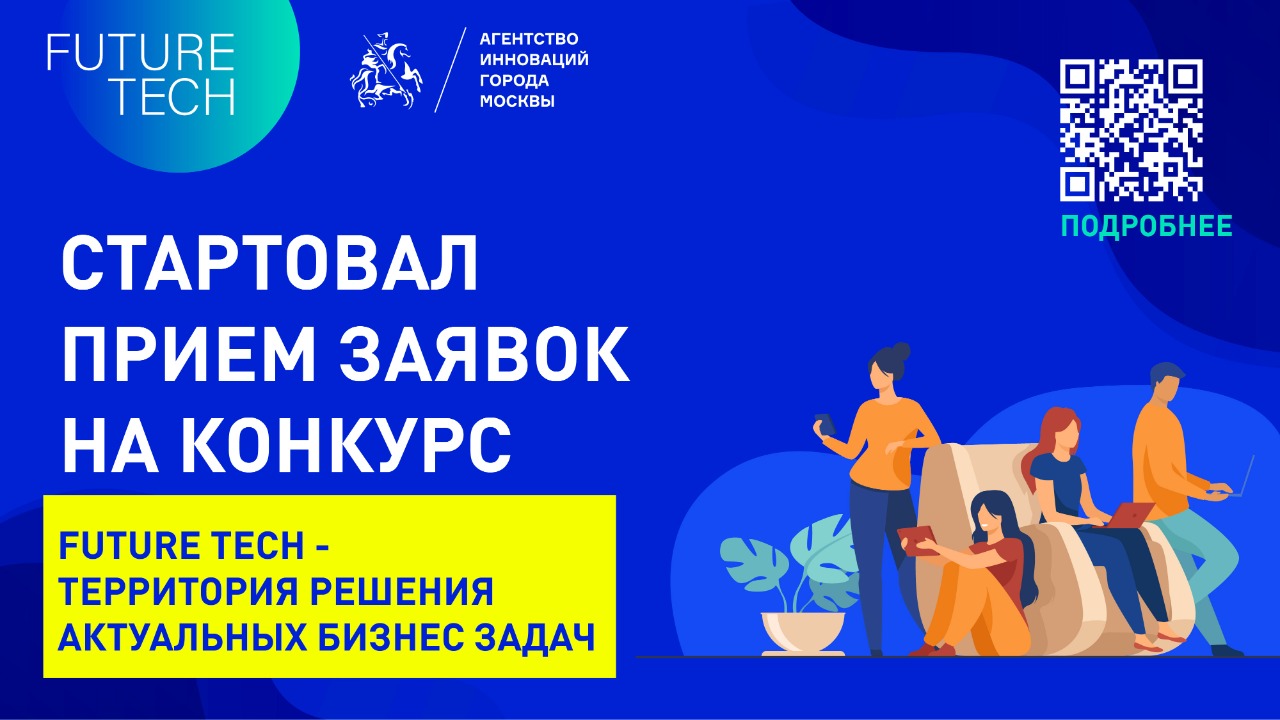 FUTURE TECH

АГЕНТСТВО ИННОВАЦИЙ ГОРОДА МОСКВЫ

ПОДРОБНЕЕ

СТАРТОВАЛ ПРИЕМ ЗАЯВОК НА КОНКУРС

FUTURE TECH - ТЕРРИТОРИЯ РЕШЕНИЯ АКТУАЛЬНЫХ БИЗНЕС ЗАДАЧ